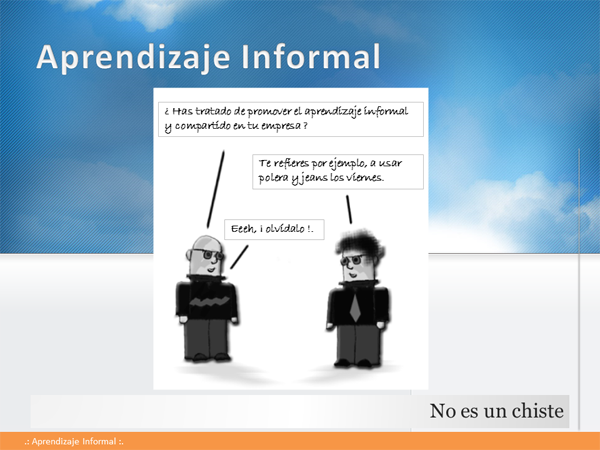 Aprendizaje Informal

¿ Has tratado de promover el aprendizaje informal y compartido en tu empresa ?

Te refieres por ejemplo, a usar polera y jeans los viernes.

Eeeh, ¡ olvídalo !.

No es un chiste

.: Aprendizaje Informal :.